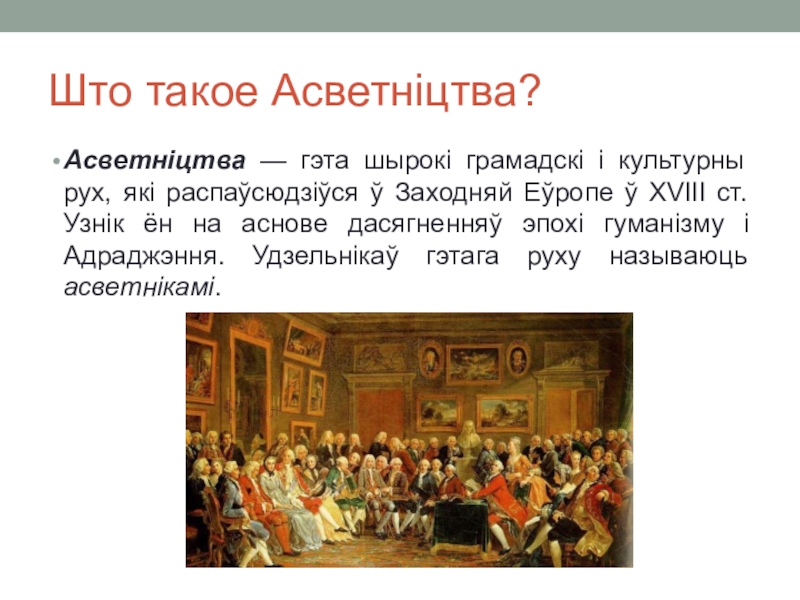 Што такое Асветніцтва?

• Асветніцтва — гэта шырокі грамадскі і культурны рух, які распаўсюдзіўся ў Заходняй Еўропе ў XVIII ст. Узнік ён на аснове дасягненняў эпохі гуманізму і Адраджэння. Удзельнікаў гэтага руху называюць асветнікамі.